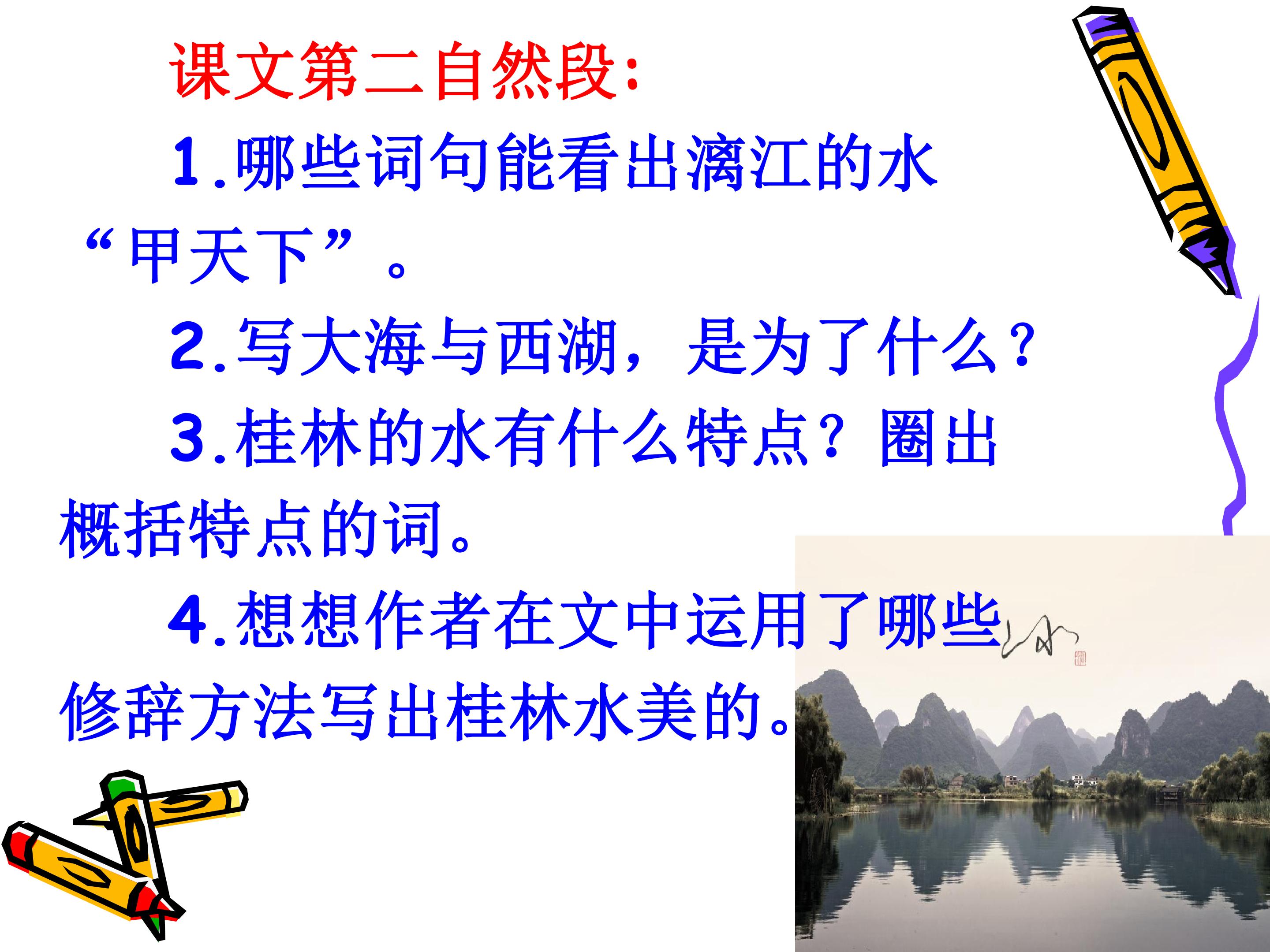 课文第二自然段：

1.哪些词句能看出漓江的水“甲天下”。

2.写大海与西湖，是为了什么？

3.桂林的水有什么特点？圈出概括特点的词。

4.想想作者在文中运用了哪些修辞方法写出桂林水美的。

山水